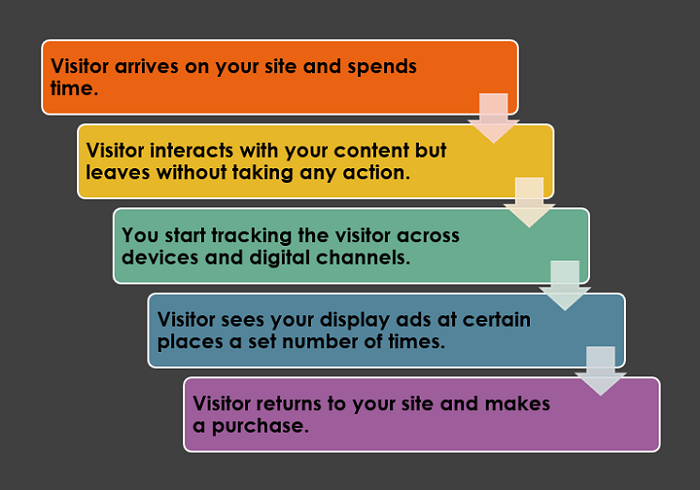 Visitor arrives on your site and spends time.

Visitor interacts with your content but leaves without taking any action.

You start tracking the visitor across devices and digital channels.

Visitor sees your display ads at certain places a set number of times.

Visitor returns to your site and makes a purchase.